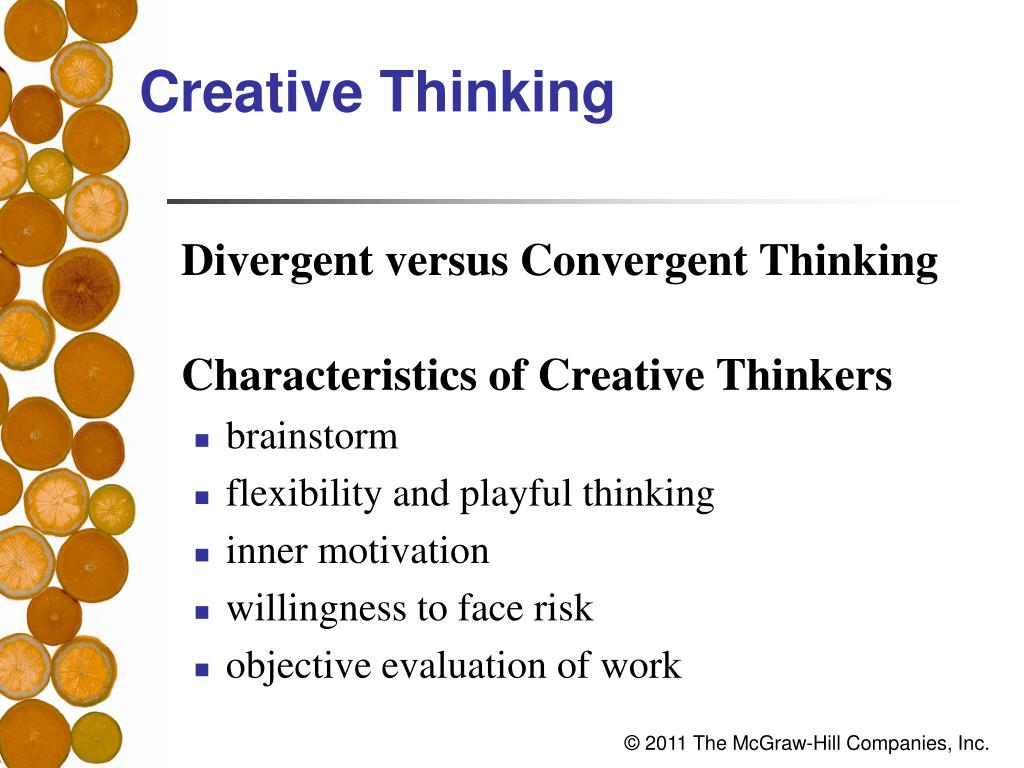 Creative Thinking

Divergent versus Convergent Thinking

Characteristics of Creative Thinkers

- brainstorm
- flexibility and playful thinking
- inner motivation
- willingness to face risk
- objective evaluation of work

© 2011 The McGraw-Hill Companies, Inc.